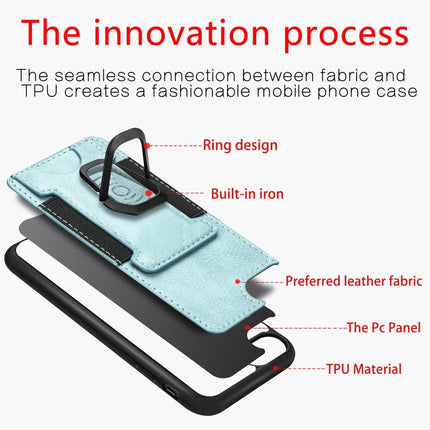 The innovation process

The seamless connection between fabric and TPU creates a fashionable mobile phone case

Ring design

Built-in iron

Preferred leather fabric

The Pc Panel

TPU Material